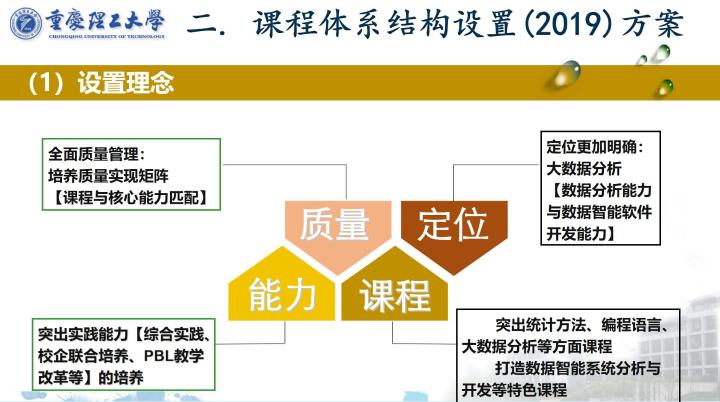 重慶理工大學
CHONGQING UNIVERSITY OF TECHNOLOGY

二. 课程体系结构设置(2019)方案

(1) 设置理念

全面质量管理：
培养质量实现矩阵
【课程与核心能力匹配】

定位更加明确：
大数据分析
【数据分析能力与数据智能软件开发能力】

质量

定位

能力

课程

突出实践能力【综合实践、校企联合培养、PBL教学改革等】的培养

突出统计方法、编程语言、大数据分析等方面课程

打造数据智能系统分析与开发等特色课程